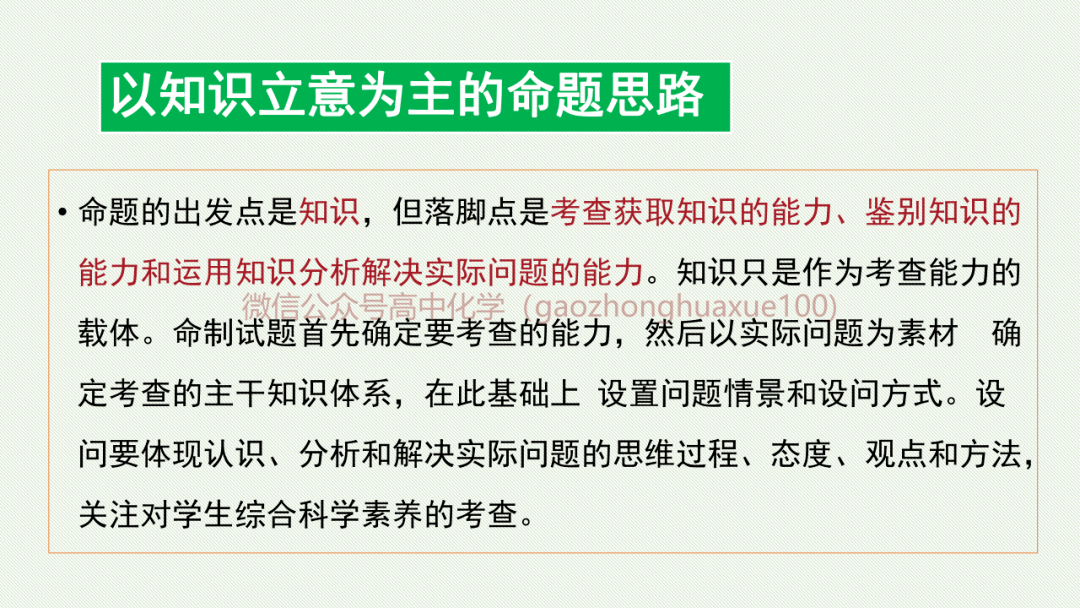 以知识立意为主的命题思路

• 命题的出发点是知识，但落脚点是考查获取知识的能力、鉴别知识的能力和运用知识分析解决实际问题的能力。知识只是作为考查能力的载体。命制试题首先确定要考查的能力，然后以实际问题为素材 确定考查的主干知识体系，在此基础上 设置问题情景和设问方式。设问要体现认识、分析和解决实际问题的思维过程、态度、观点和方法，关注对学生综合科学素养的考查。

微信公众号高中化学（gaozhonghuaxue100）